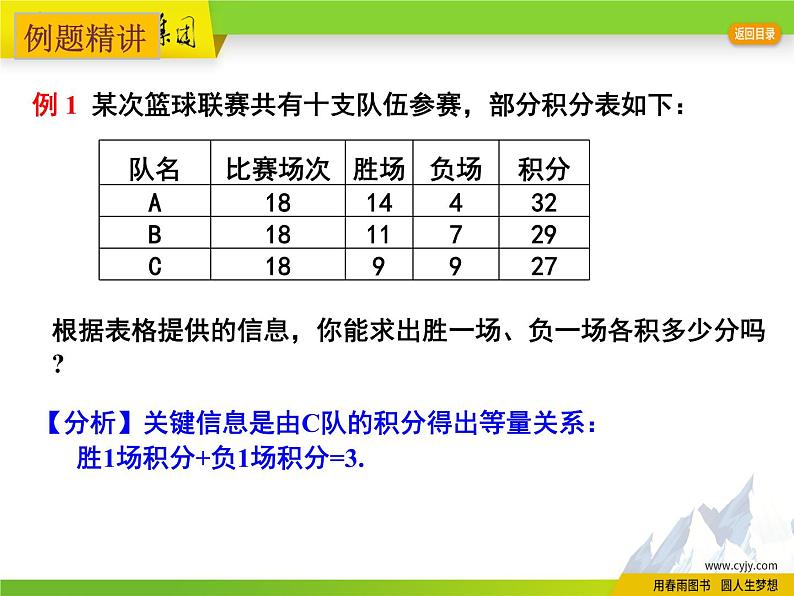 例题精讲

返回目录

例 1 某次篮球联赛共有十支队伍参赛，部分积分表如下：

| 队名 | 比赛场次 | 胜场 | 负场 | 积分 |
|---|---|---|---|---|
| A | 18 | 14 | 4 | 32 |
| B | 18 | 11 | 7 | 29 |
| C | 18 | 9 | 9 | 27 |

根据表格提供的信息，你能求出胜一场、负一场各积多少分吗？

【分析】关键信息是由C队的积分得出等量关系：
胜1场积分+负1场积分=3.

www.cyjy.com
用春雨图书 圆人生梦想